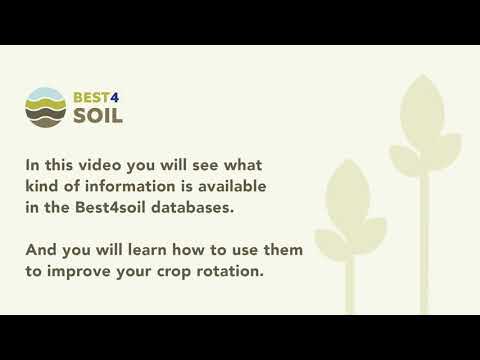 BEST4
SOIL

In this video you will see what kind of information is available in the Best4soil databases.

And you will learn how to use them to improve your crop rotation.